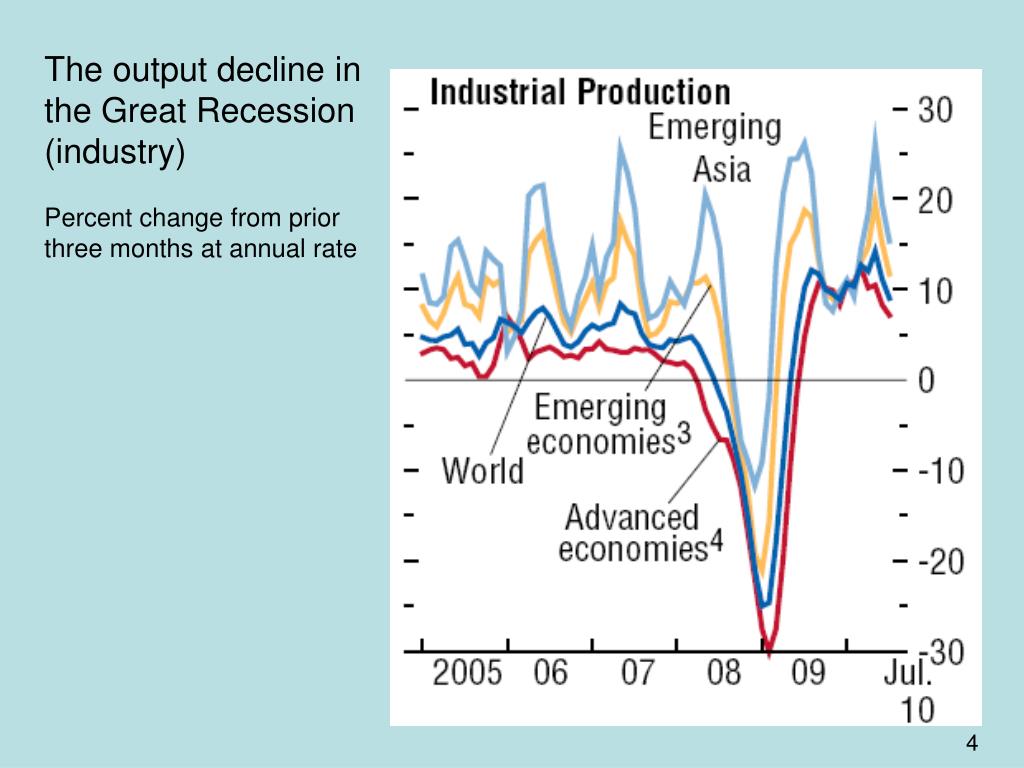 The output decline in the Great Recession (industry)

Percent change from prior three months at annual rate

Industrial Production

Emerging Asia

Emerging economies$^3$

World

Advanced economies$^4$

30
20
10
0
-10
-20
-30

2005 06 07 08 09 Jul. 10

4